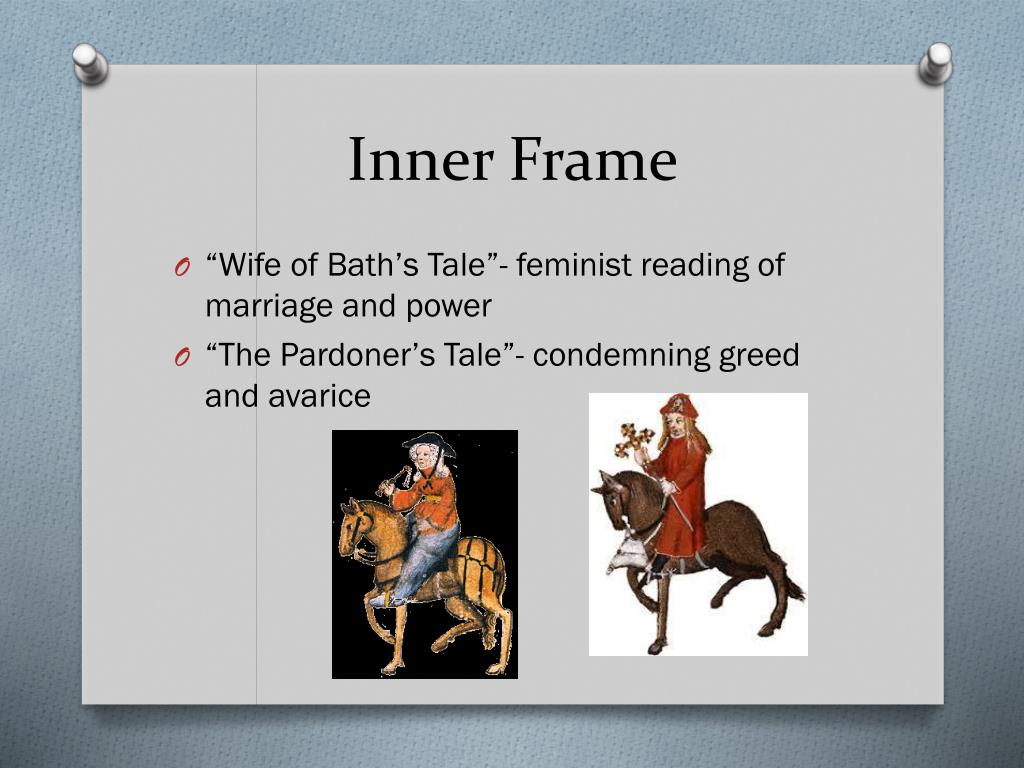 Inner Frame

O “Wife of Bath’s Tale”- feminist reading of marriage and power

O “The Pardoner’s Tale”- condemning greed and avarice